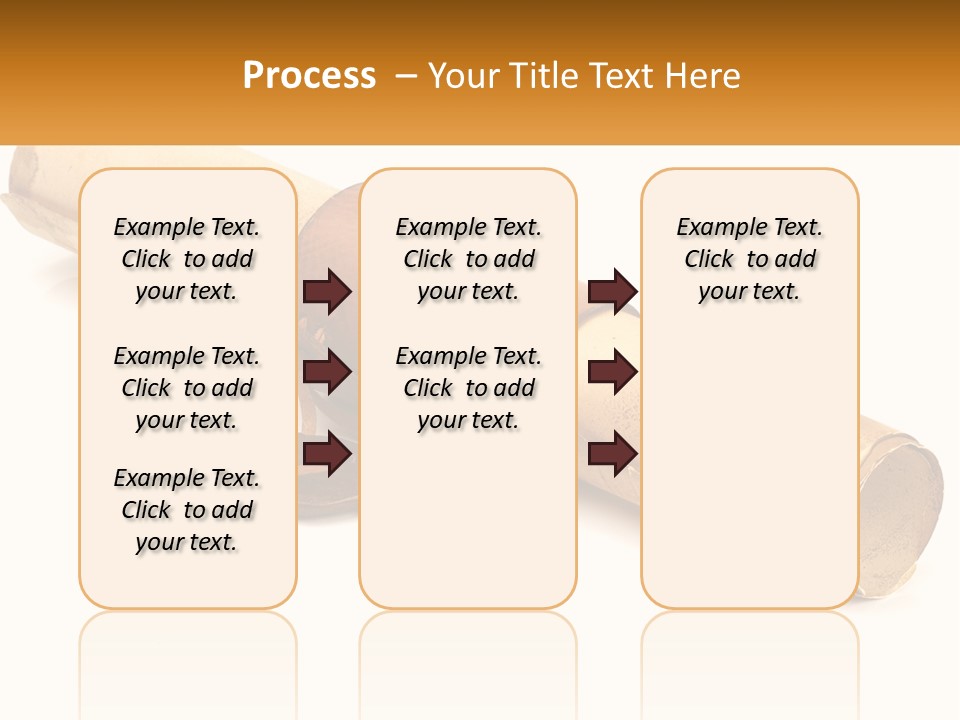 Process – Your Title Text Here

Example Text. Click to add your text.

Example Text. Click to add your text.

Example Text. Click to add your text.

Example Text. Click to add your text.

Example Text. Click to add your text.

Example Text. Click to add your text.